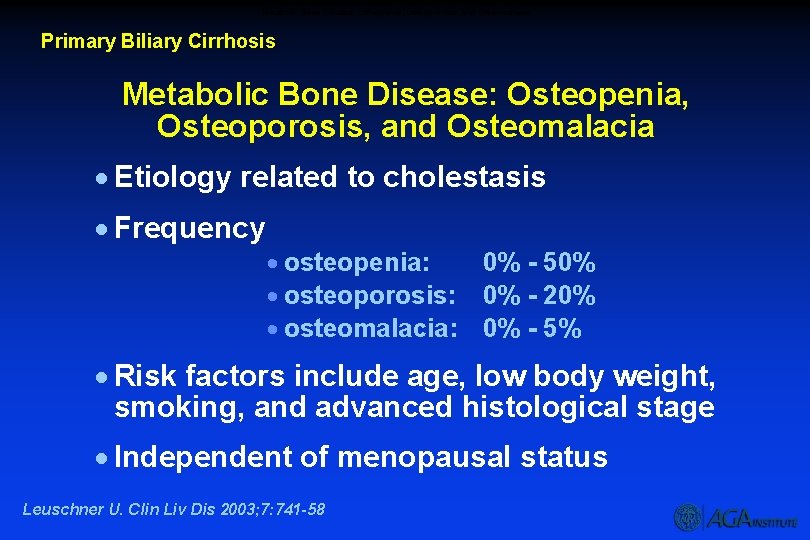 Primary Biliary Cirrhosis

Metabolic Bone Disease: Osteopenia, Osteoporosis, and Osteomalacia

• Etiology related to cholestasis

• Frequency

• osteopenia: 0% - 50%
• osteoporosis: 0% - 20%
• osteomalacia: 0% - 5%

• Risk factors include age, low body weight, smoking, and advanced histological stage

• Independent of menopausal status

Leuschner U. Clin Liv Dis 2003;7:741-58

AGA INSTITUTE